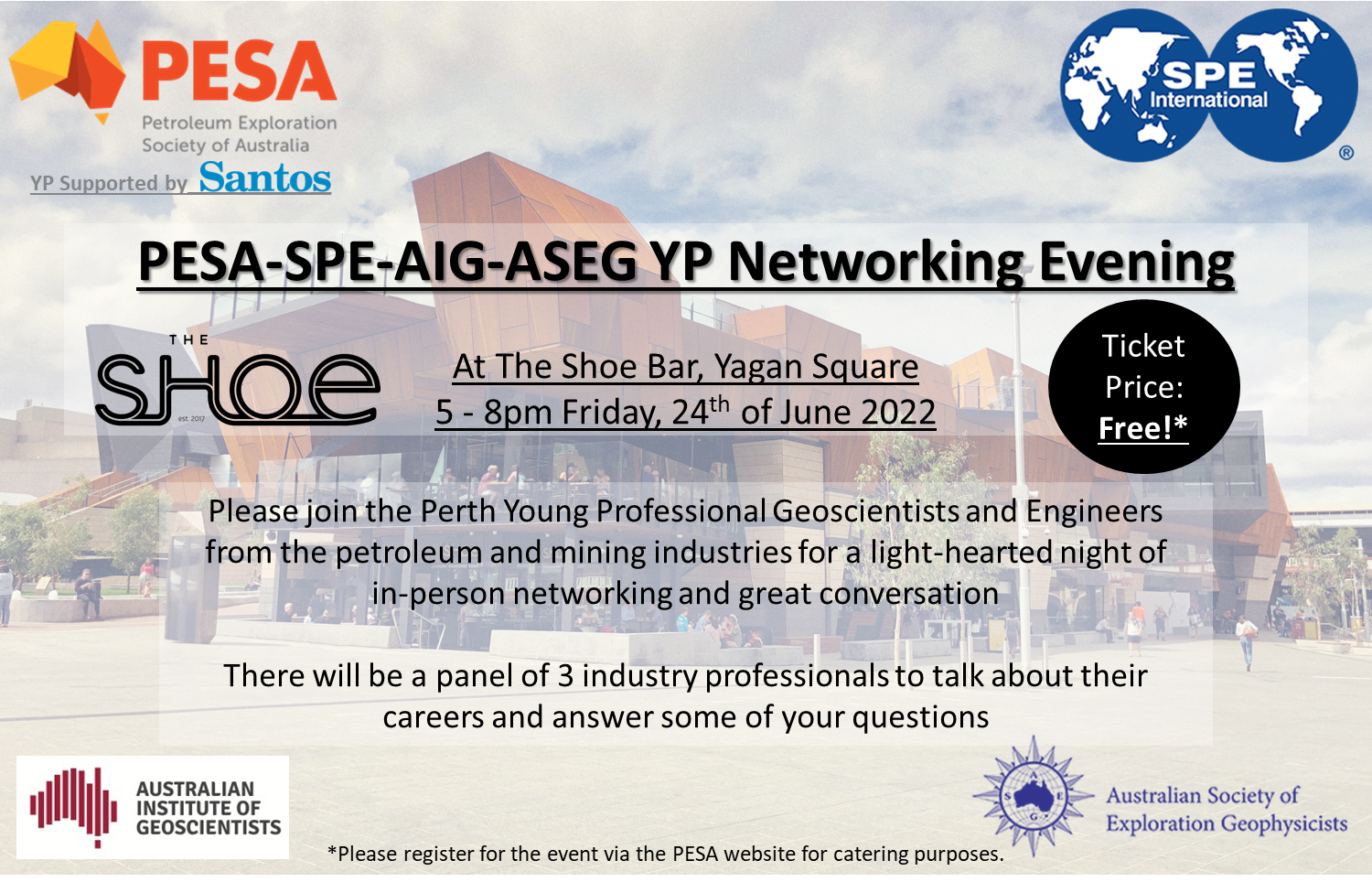 PESA
Petroleum Exploration Society of Australia
YP Supported by Santos

SPE International ®

PESA-SPE-AIG-ASEG YP Networking Evening

THE SHOE est. 2017

At The Shoe Bar, Yagan Square
5 - 8pm Friday, 24$^{th}$ of June 2022

Ticket Price: Free!*

Please join the Perth Young Professional Geoscientists and Engineers from the petroleum and mining industries for a light-hearted night of in-person networking and great conversation

There will be a panel of 3 industry professionals to talk about their careers and answer some of your questions

AUSTRALIAN INSTITUTE OF GEOSCIENTISTS

*Please register for the event via the PESA website for catering purposes.

A S E G
Australian Society of Exploration Geophysicists